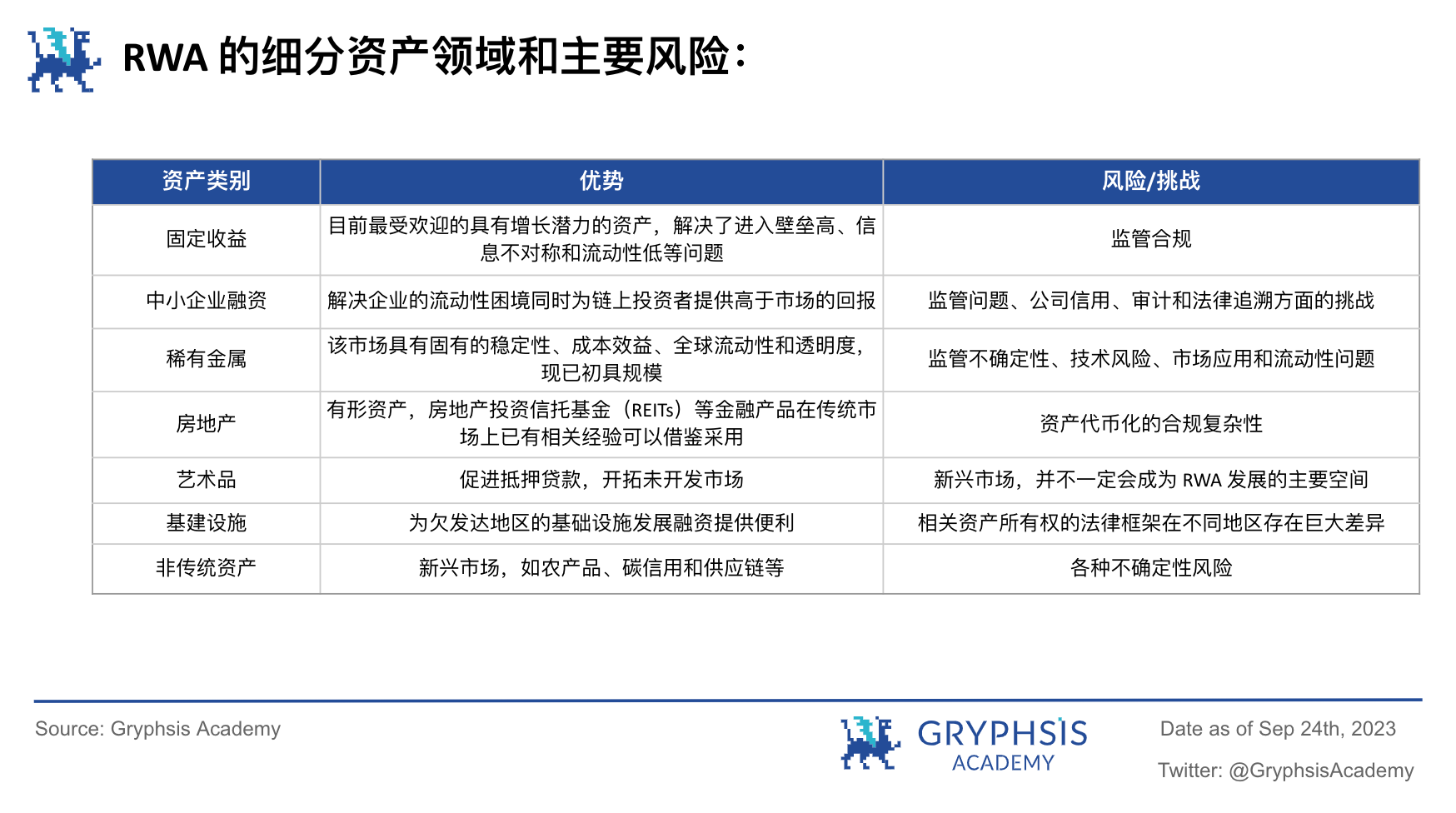 RWA 的细分资产领域和主要风险：

| 资产类别 | 优势 | 风险/挑战 |
|---|---|---|
| 固定收益 | 目前最受欢迎的具有增长潜力的资产，解决了进入壁垒高、信息不对称和流动性低等问题 | 监管合规 |
| 中小企业融资 | 解决企业的流动性困境同时为链上投资者提供高于市场的回报 | 监管问题、公司信用、审计和法律追溯方面的挑战 |
| 稀有金属 | 该市场具有固有的稳定性、成本效益、全球流动性和透明度，现已初具规模 | 监管不确定性、技术风险、市场应用和流动性问题 |
| 房地产 | 有形资产，房地产投资信托基金（REITs）等金融产品在传统市场上已有相关经验可以借鉴采用 | 资产代币化的合规复杂性 |
| 艺术品 | 促进抵押贷款，开拓未开发市场 | 新兴市场，并不一定会成为 RWA 发展的主要空间 |
| 基建设施 | 为欠发达地区的基础设施发展融资提供便利 | 相关资产所有权的法律框架在不同地区存在巨大差异 |
| 非传统资产 | 新兴市场，如农产品、碳信用和供应链等 | 各种不确定性风险 |

Source: Gryphsis Academy

GRYPHSIS ACADEMY

Date as of Sep 24th, 2023

Twitter: @GryphsisAcademy